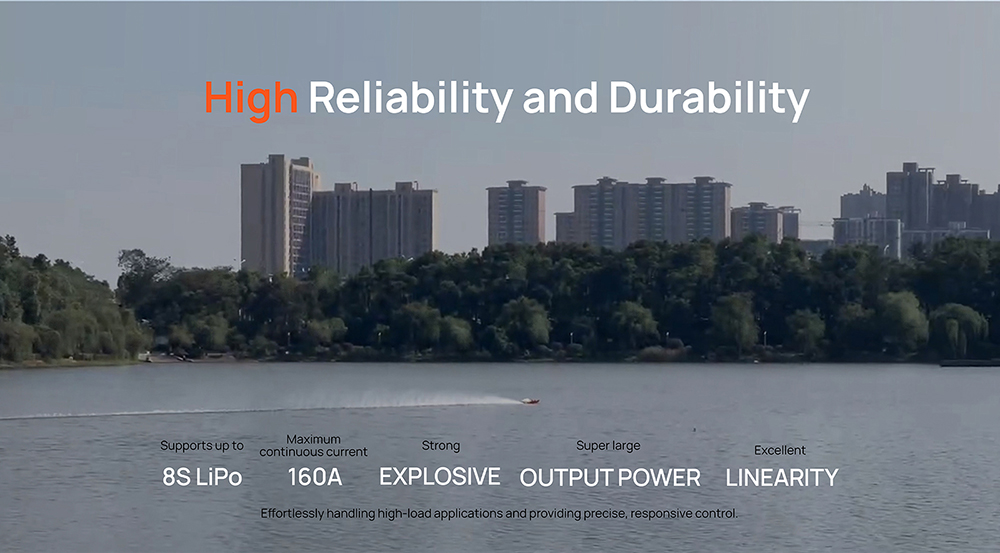 High Reliability and Durability

Supports up to
8S LiPo

Maximum continuous current
160A

Strong
EXPLOSIVE

Super large
OUTPUT POWER

Excellent
LINEARITY

Effortlessly handling high-load applications and providing precise, responsive control.